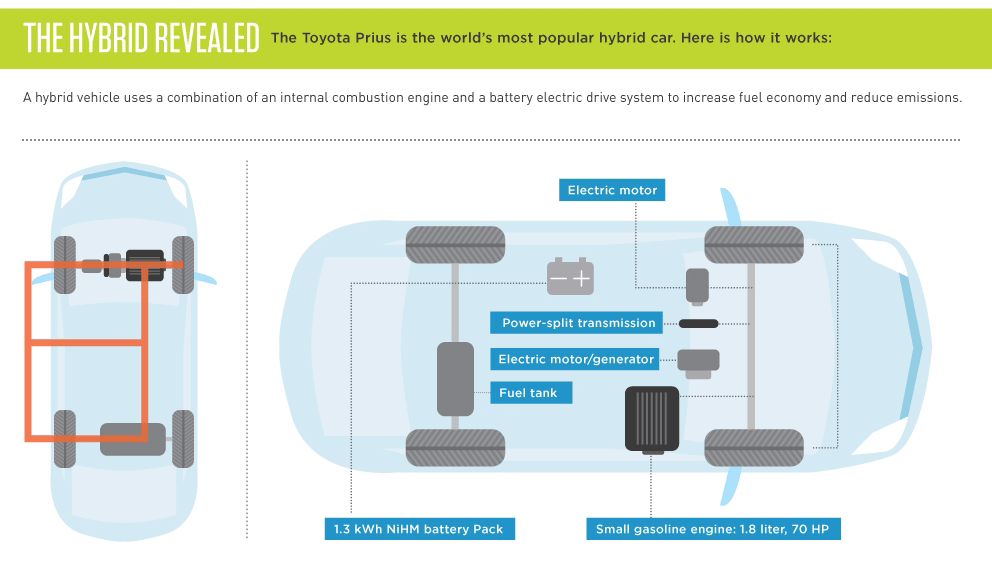 THE HYBRID REVEALED The Toyota Prius is the world's most popular hybrid car. Here is how it works:

A hybrid vehicle uses a combination of an internal combustion engine and a battery electric drive system to increase fuel economy and reduce emissions.

Electric motor

Power-split transmission

Electric motor/generator

Fuel tank

1.3 kWh NiHM battery Pack

Small gasoline engine: 1.8 liter, 70 HP